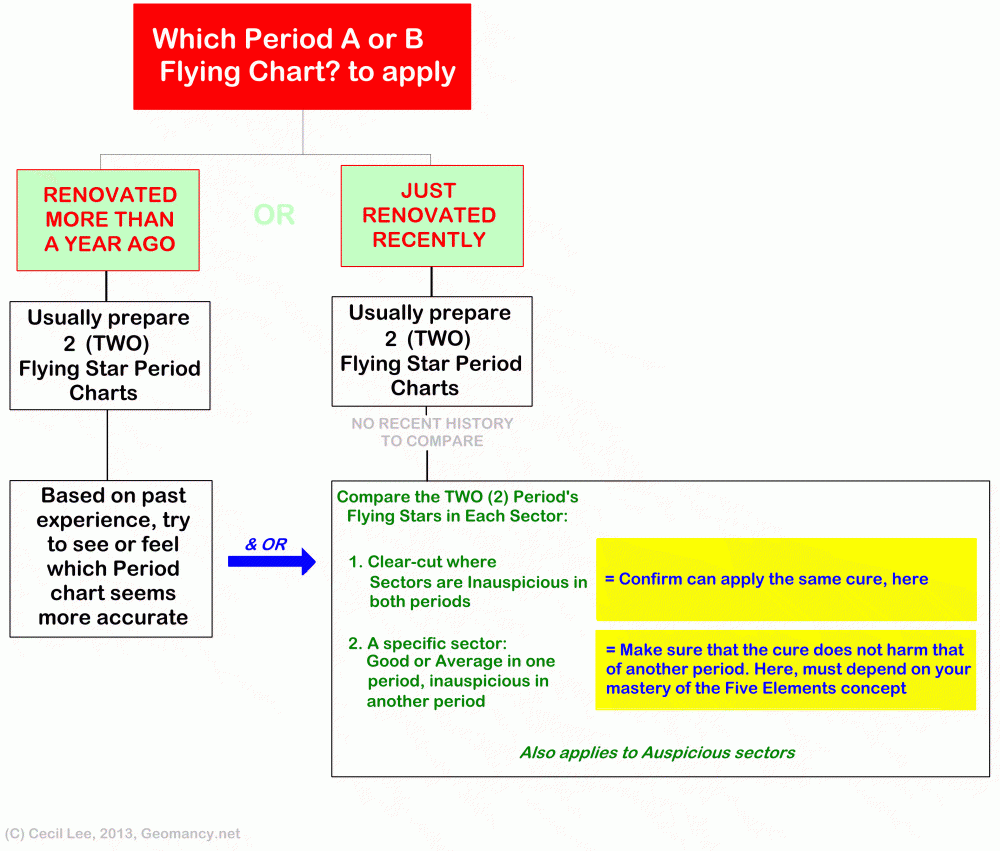 Which Period A or B Flying Chart? to apply

RENOVATED MORE THAN A YEAR AGO

OR

JUST RENOVATED RECENTLY

Usually prepare 2 (TWO) Flying Star Period Charts

Usually prepare 2 (TWO) Flying Star Period Charts

NO RECENT HISTORY TO COMPARE

Based on past experience, try to see or feel which Period chart seems more accurate

& OR

Compare the TWO (2) Period's Flying Stars in Each Sector:

1. Clear-cut where Sectors are Inauspicious in both periods

= Confirm can apply the same cure, here

2. A specific sector: Good or Average in one period, inauspicious in another period

= Make sure that the cure does not harm that of another period. Here, must depend on your mastery of the Five Elements concept

Also applies to Auspicious sectors

(C) Cecil Lee, 2013, Geomancy.net